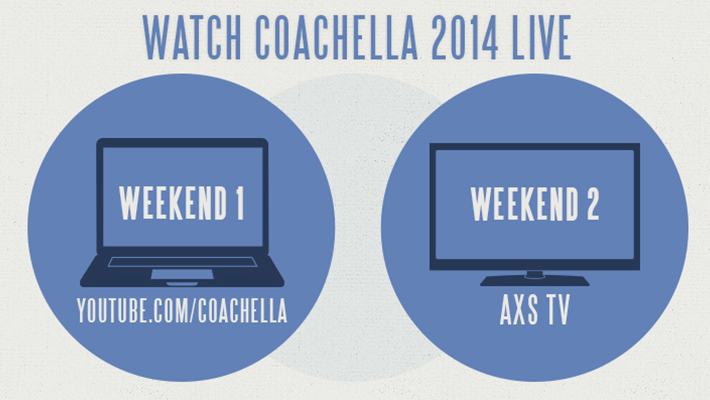 WATCH COACHELLA 2014 LIVE

WEEKEND 1

YOUTUBE.COM/COACHELLA

WEEKEND 2

AXS TV